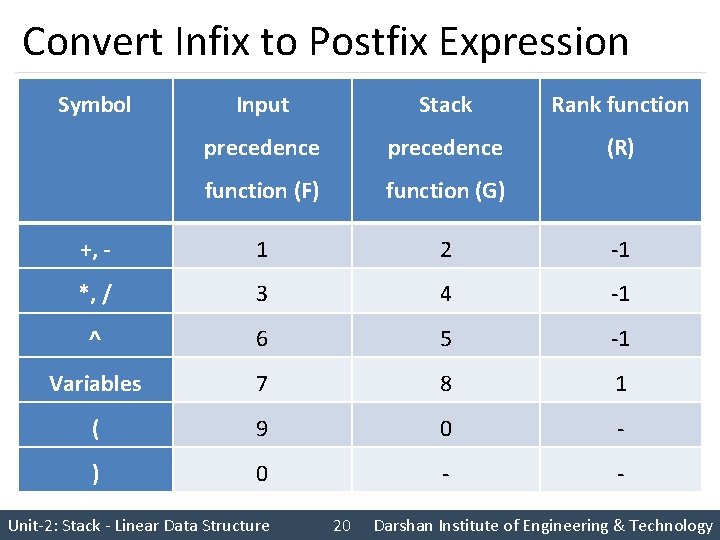 Convert Infix to Postfix Expression

| Symbol | Input precedence function (F) | Stack precedence function (G) | Rank function (R) |
|---|---|---|---|
| +, - | 1 | 2 | -1 |
| *, / | 3 | 4 | -1 |
| ^ | 6 | 5 | -1 |
| Variables | 7 | 8 | 1 |
| ( | 9 | 0 | - |
| ) | 0 | - | - |

Unit-2: Stack - Linear Data Structure 20 Darshan Institute of Engineering & Technology